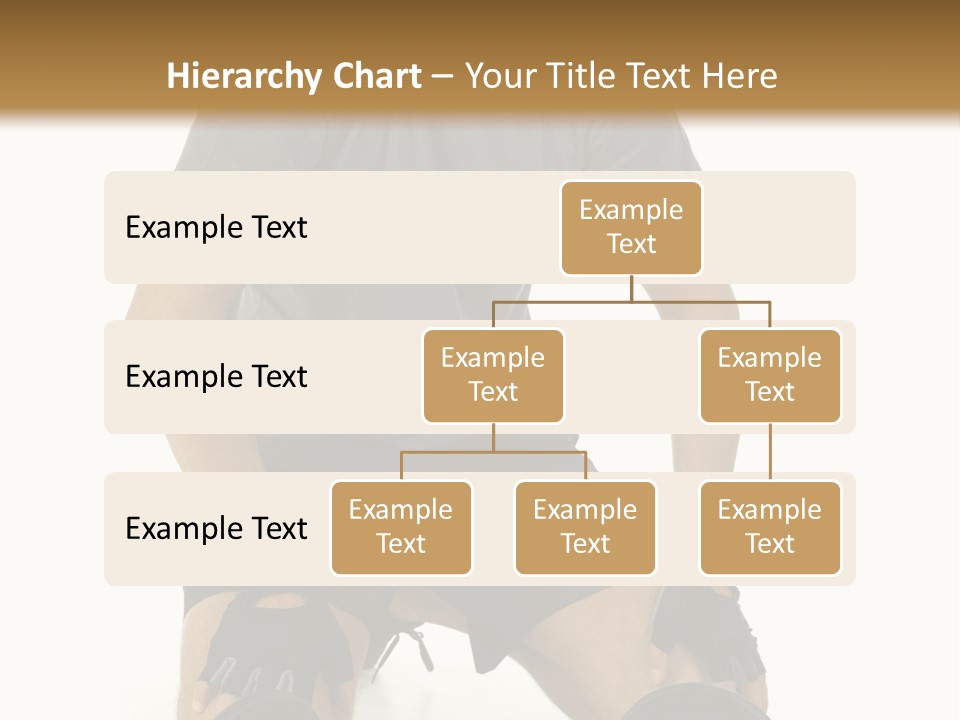 Hierarchy Chart – Your Title Text Here

Example Text

Example Text

Example Text

Example Text

Example Text

Example Text

Example Text

Example Text

Example Text